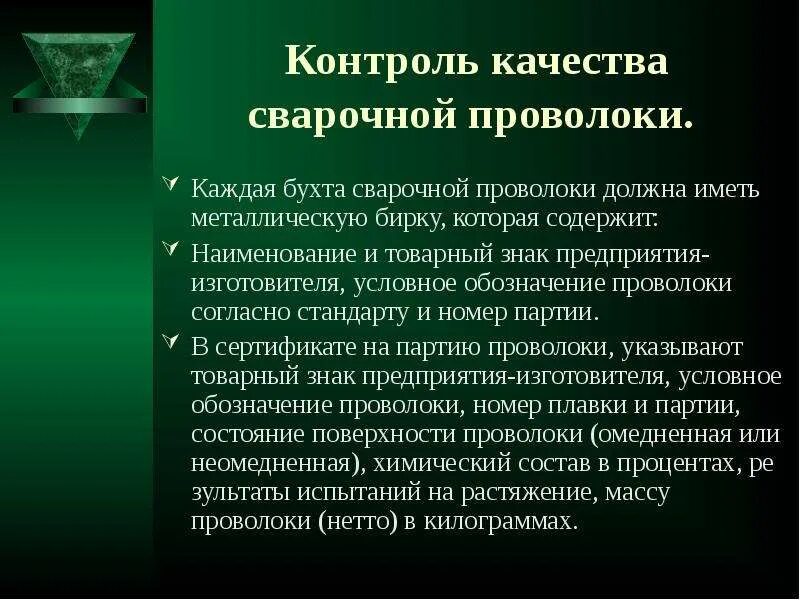 Контроль качества сварочной проволоки.

Каждая бухта сварочной проволоки должна иметь металлическую бирку, которая содержит:

Наименование и товарный знак предприятия-изготовителя, условное обозначение проволоки согласно стандарту и номер партии.

В сертификате на партию проволоки, указывают товарный знак предприятия-изготовителя, условное обозначение проволоки, номер плавки и партии, состояние поверхности проволоки (омедненная или неомедненная), химический состав в процентах, ре зультаты испытаний на растяжение, массу проволоки (нетто) в килограммах.